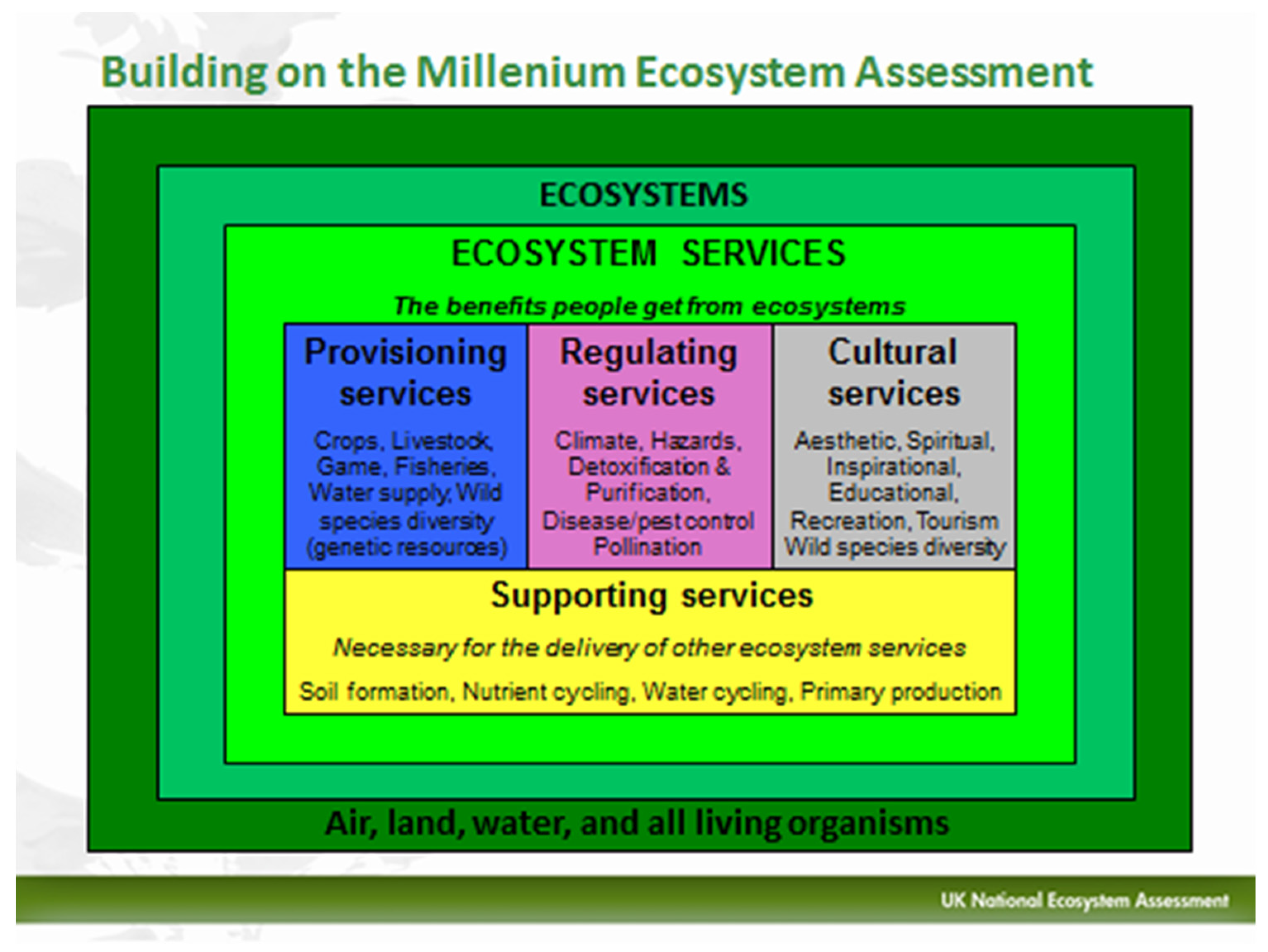 Building on the Millenium Ecosystem Assessment

ECOSYSTEMS

ECOSYSTEM SERVICES

The benefits people get from ecosystems

Provisioning services

Crops, Livestock, Game, Fisheries, Water supply, Wild species diversity (genetic resources)

Regulating services

Climate, Hazards, Detoxification & Purification, Disease/pest control Pollination

Cultural services

Aesthetic, Spiritual, Inspirational, Educational, Recreation, Tourism Wild species diversity

Supporting services

Necessary for the delivery of other ecosystem services

Soil formation, Nutrient cycling, Water cycling, Primary production

Air, land, water, and all living organisms

UK National Ecosystem Assessment